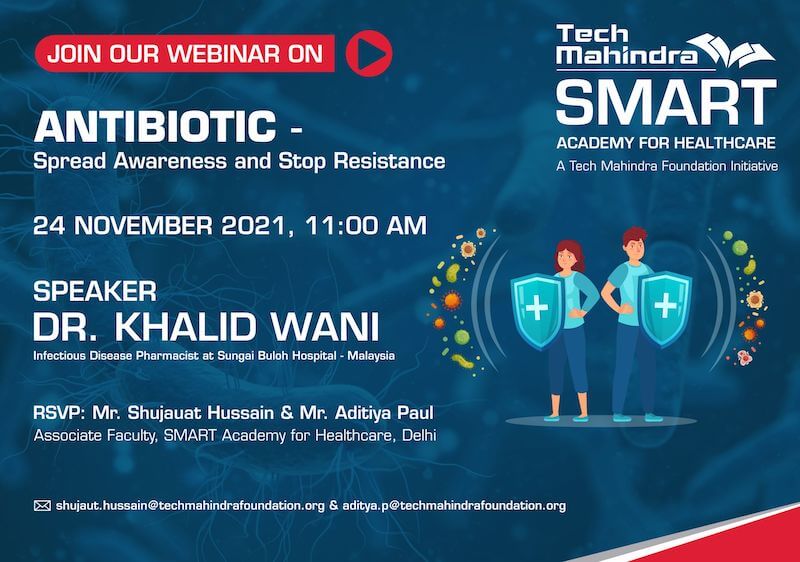 JOIN OUR WEBINAR ON

Tech Mahindra
SMART
ACADEMY FOR HEALTHCARE
A Tech Mahindra Foundation Initiative

ANTIBIOTIC -
Spread Awareness and Stop Resistance

24 NOVEMBER 2021, 11:00 AM

SPEAKER
DR. KHALID WANI
Infectious Disease Pharmacist at Sungai Buloh Hospital - Malaysia

RSVP: Mr. Shujauat Hussain & Mr. Aditiya Paul
Associate Faculty, SMART Academy for Healthcare, Delhi

shujaut.hussain@techmahindrafoundation.org & aditya.p@techmahindrafoundation.org